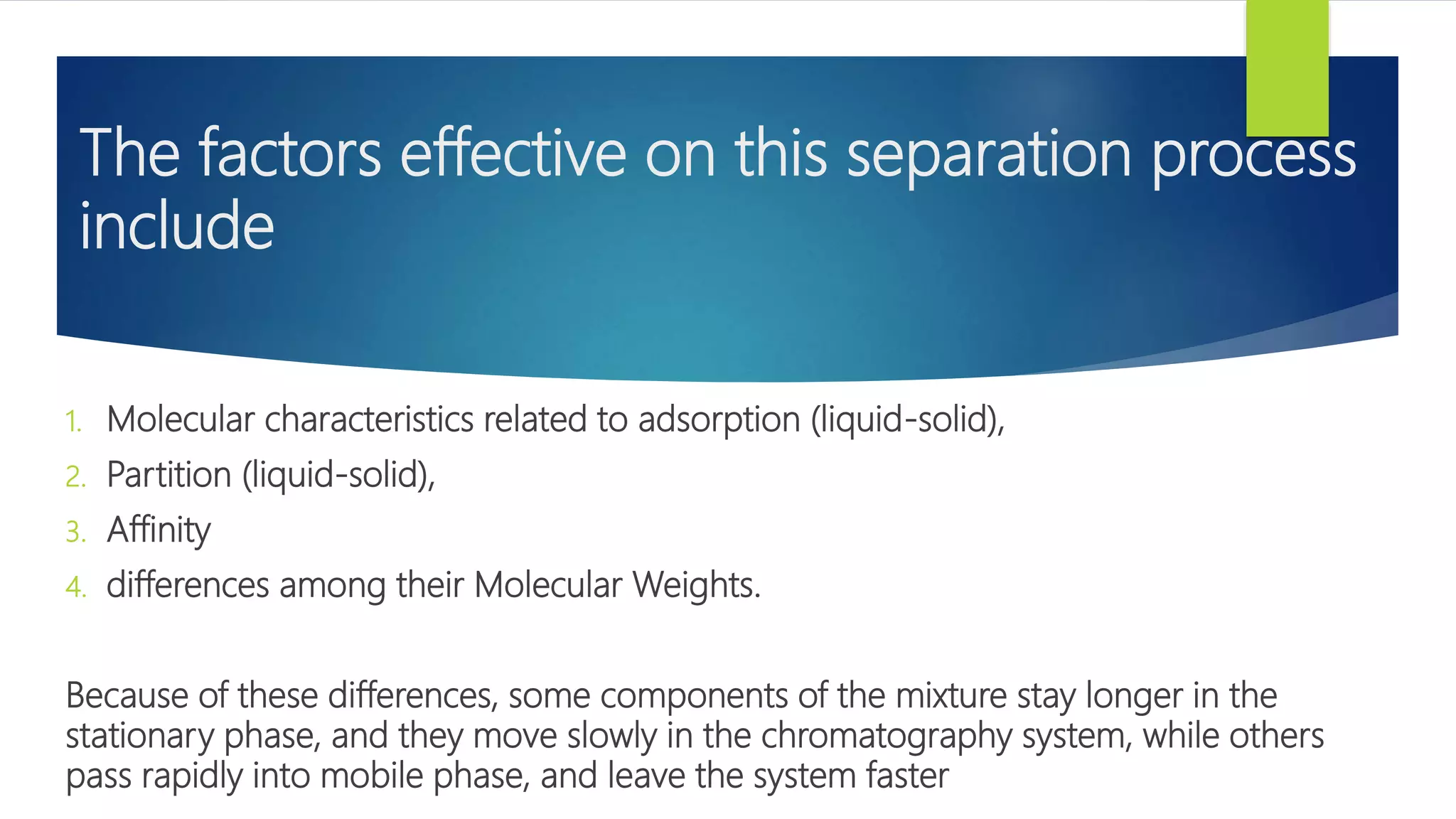 The factors effective on this separation process include

1. Molecular characteristics related to adsorption (liquid-solid),
2. Partition (liquid-solid),
3. Affinity
4. differences among their Molecular Weights.

Because of these differences, some components of the mixture stay longer in the stationary phase, and they move slowly in the chromatography system, while others pass rapidly into mobile phase, and leave the system faster